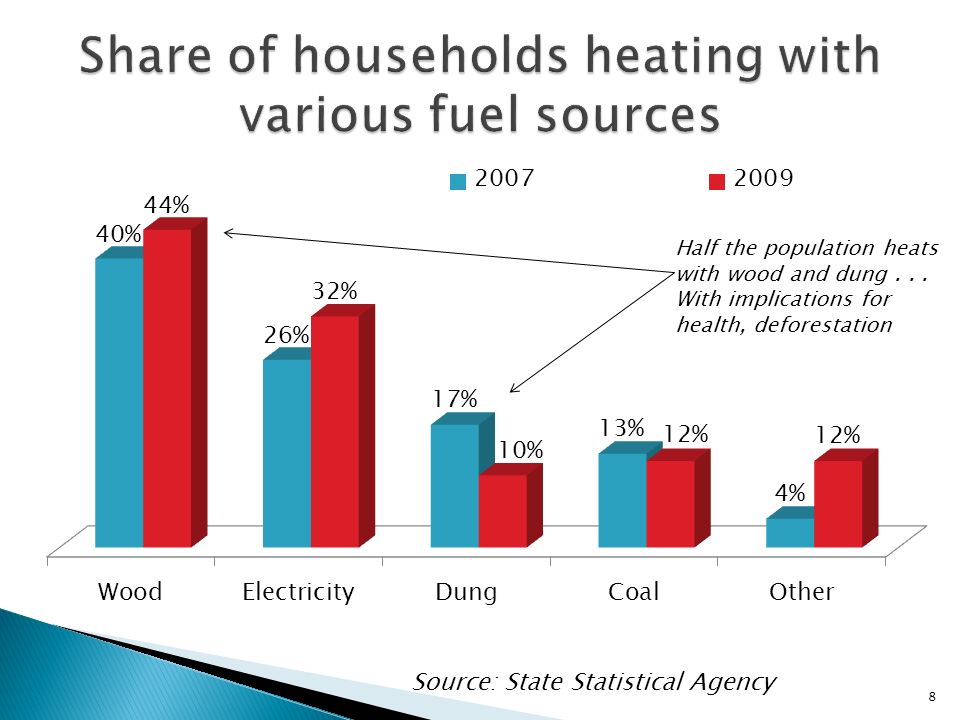 Share of households heating with various fuel sources

2007 2009

Half the population heats with wood and dung . . . With implications for health, deforestation

40% 44%
26% 32%
17% 10%
13% 12%
4% 12%

Wood Electricity Dung Coal Other

Source: State Statistical Agency

8